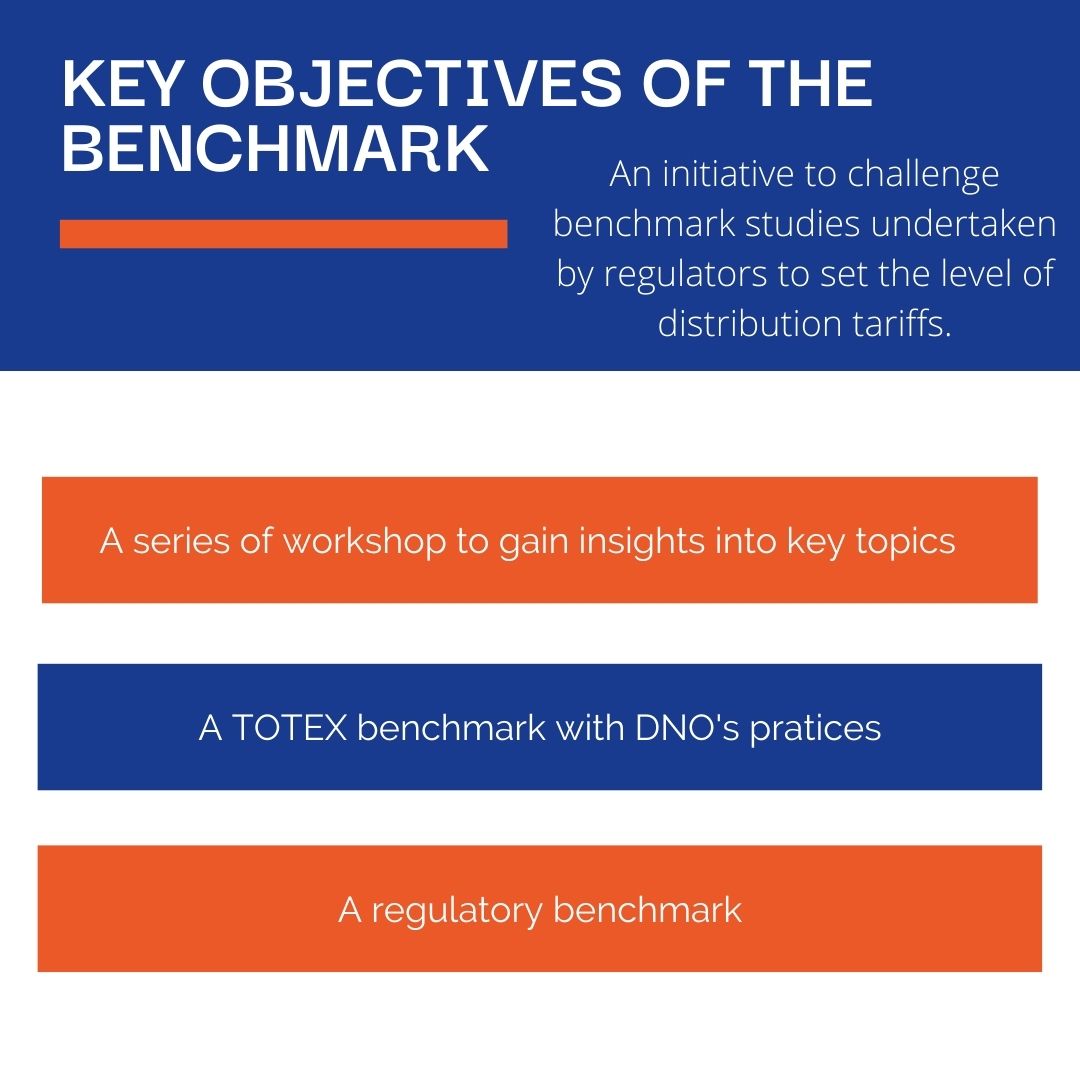 KEY OBJECTIVES OF THE BENCHMARK

An initiative to challenge benchmark studies undertaken by regulators to set the level of distribution tariffs.

A series of workshop to gain insights into key topics

A TOTEX benchmark with DNO's pratices

A regulatory benchmark